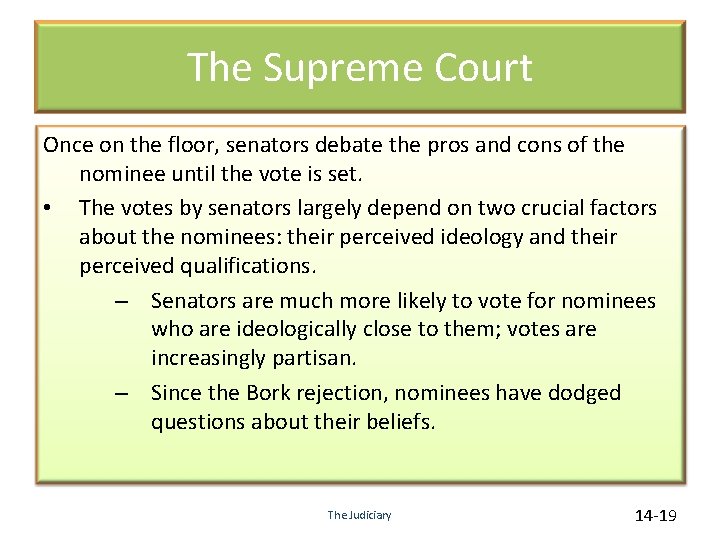 The Supreme Court

Once on the floor, senators debate the pros and cons of the nominee until the vote is set.

• The votes by senators largely depend on two crucial factors about the nominees: their perceived ideology and their perceived qualifications.

– Senators are much more likely to vote for nominees who are ideologically close to them; votes are increasingly partisan.

– Since the Bork rejection, nominees have dodged questions about their beliefs.

The Judiciary

14-19